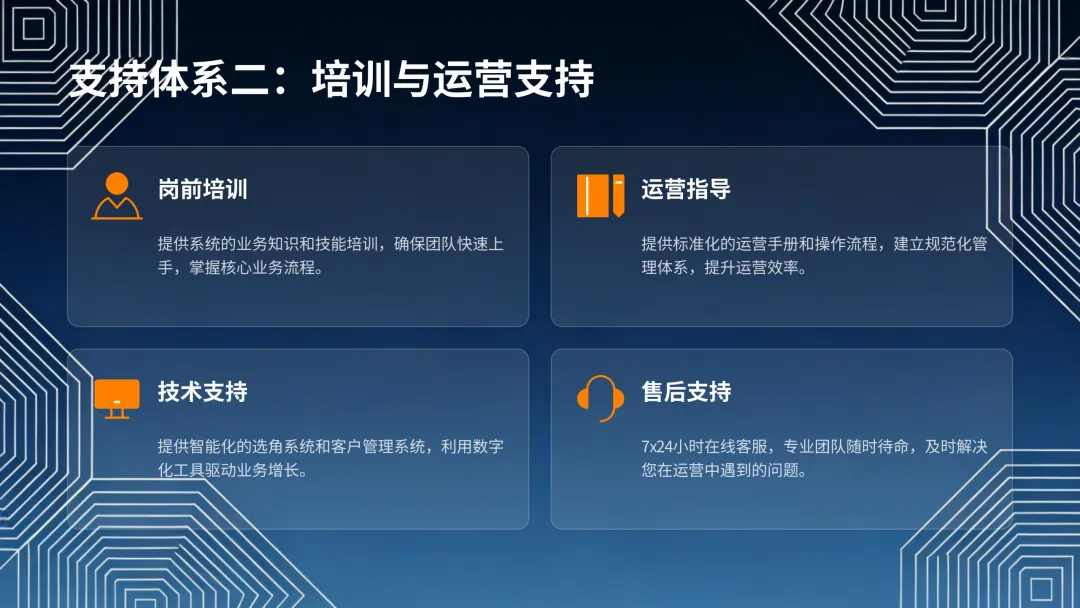 支持体系二：培训与运营支持

岗前培训

提供系统的业务知识和技能培训，确保团队快速上手，掌握核心业务流程。

运营指导

提供标准化的运营手册和操作流程，建立规范化管理体系，提升运营效率。

技术支持

提供智能化的选角系统和客户管理系统，利用数字化工具驱动业务增长。

售后支持

7x24小时在线客服，专业团队随时待命，及时解决您在运营中遇到的问题。